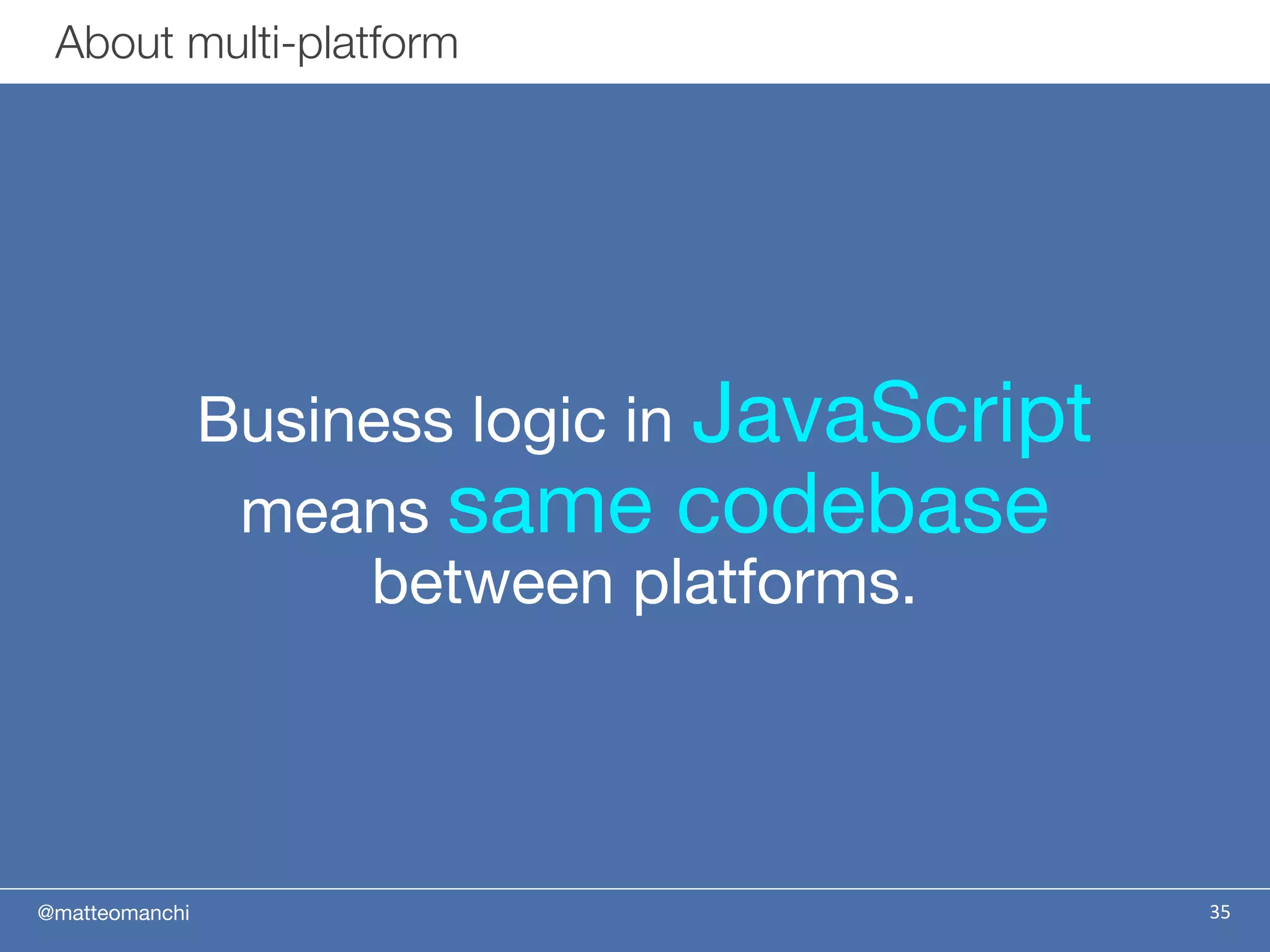 About multi-platform

Business logic in JavaScript means same codebase between platforms.

@matteomanchi

35